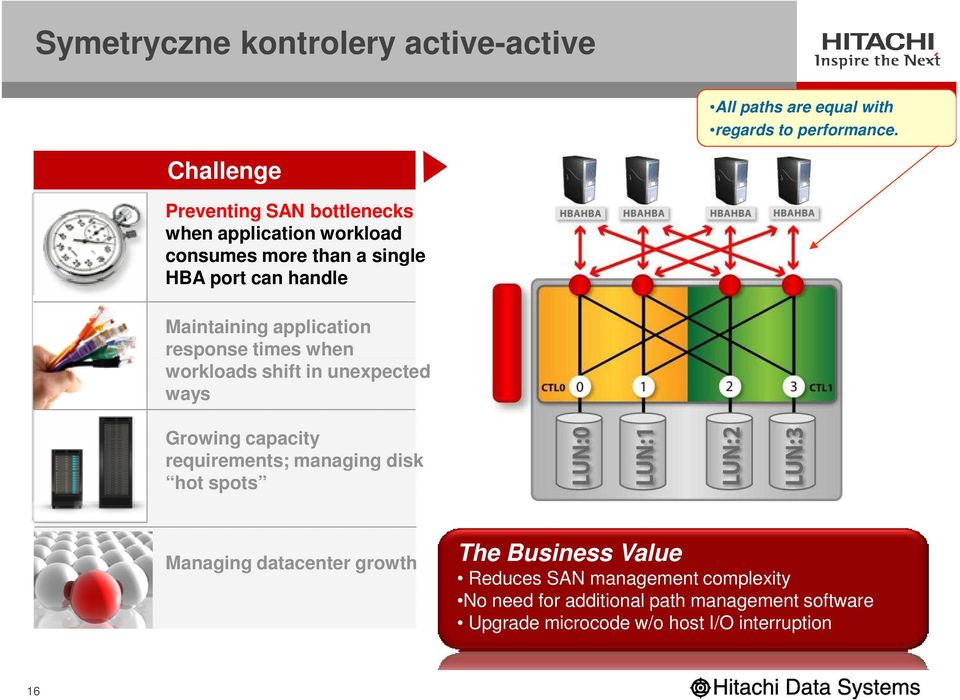 Symetryczne kontrolery active-active

HITACHI
Inspire the Next

•All paths are equal with
•regards to performance.

Challenge

Preventing SAN bottlenecks when application workload consumes more than a single HBA port can handle

Maintaining application response times when workloads shift in unexpected ways

Growing capacity requirements; managing disk “hot spots”

Managing datacenter growth

HBAHBA HBAHBA HBAHBA HBAHBA

CTL0 0 1 2 3 CTL1

LUN:0 LUN:1 LUN:2 LUN:3

The Business Value
• Reduces SAN management complexity
•No need for additional path management software
• Upgrade microcode w/o host I/O interruption

16

Hitachi Data Systems